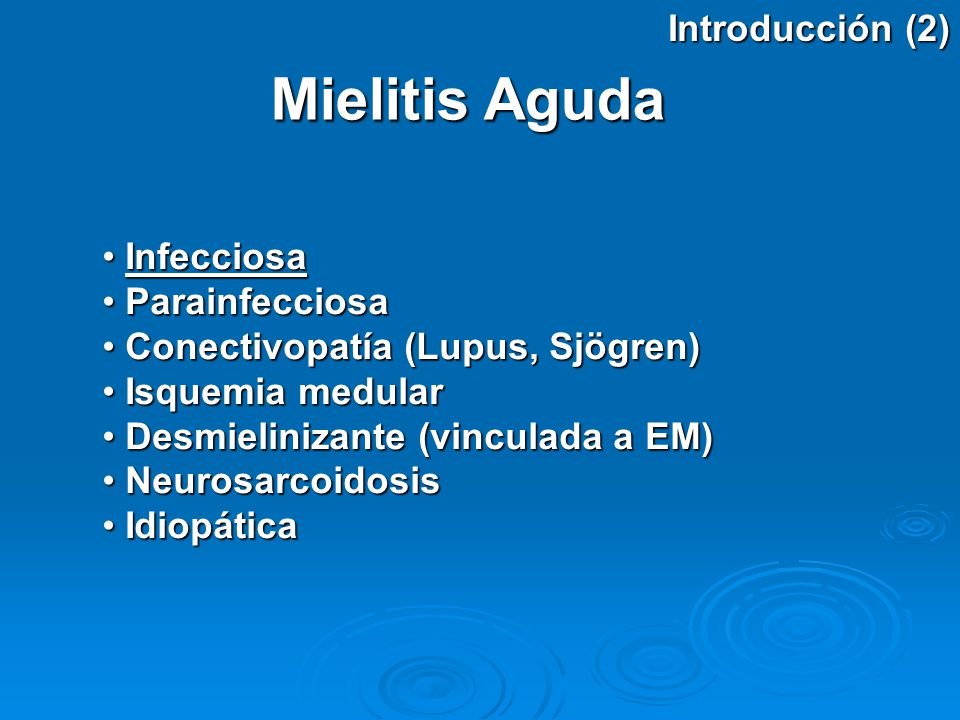 Introducción (2)

Mielitis Aguda

• Infecciosa
• Parainfecciosa
• Conectivopatía (Lupus, Sjögren)
• Isquemia medular
• Desmielinizante (vinculada a EM)
• Neurosarcoidosis
• Idiopática